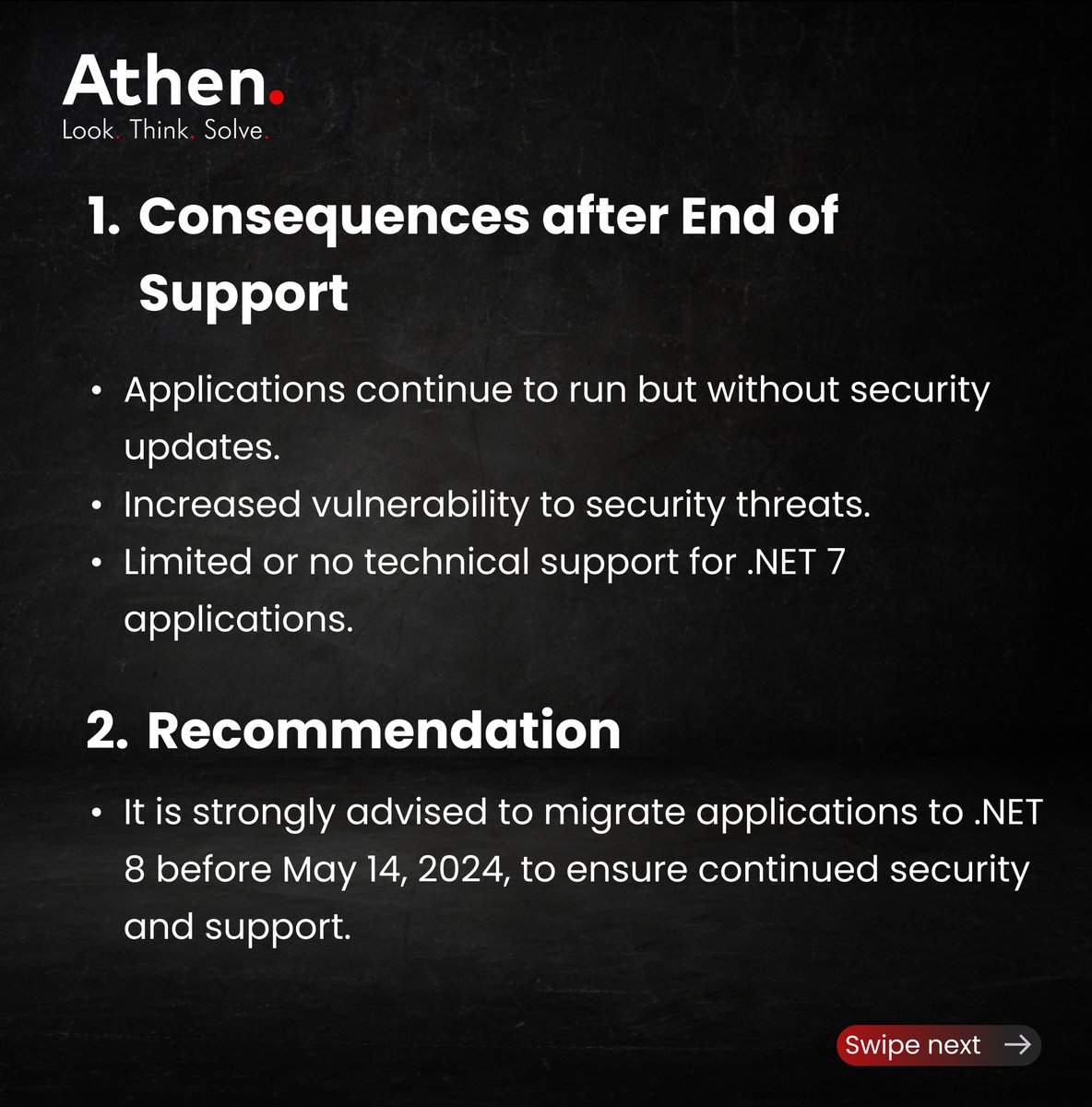 Athen.
Look. Think. Solve.

1. Consequences after End of Support

• Applications continue to run but without security updates.
• Increased vulnerability to security threats.
• Limited or no technical support for .NET 7 applications.

2. Recommendation

• It is strongly advised to migrate applications to .NET 8 before May 14, 2024, to ensure continued security and support.

Swipe next →